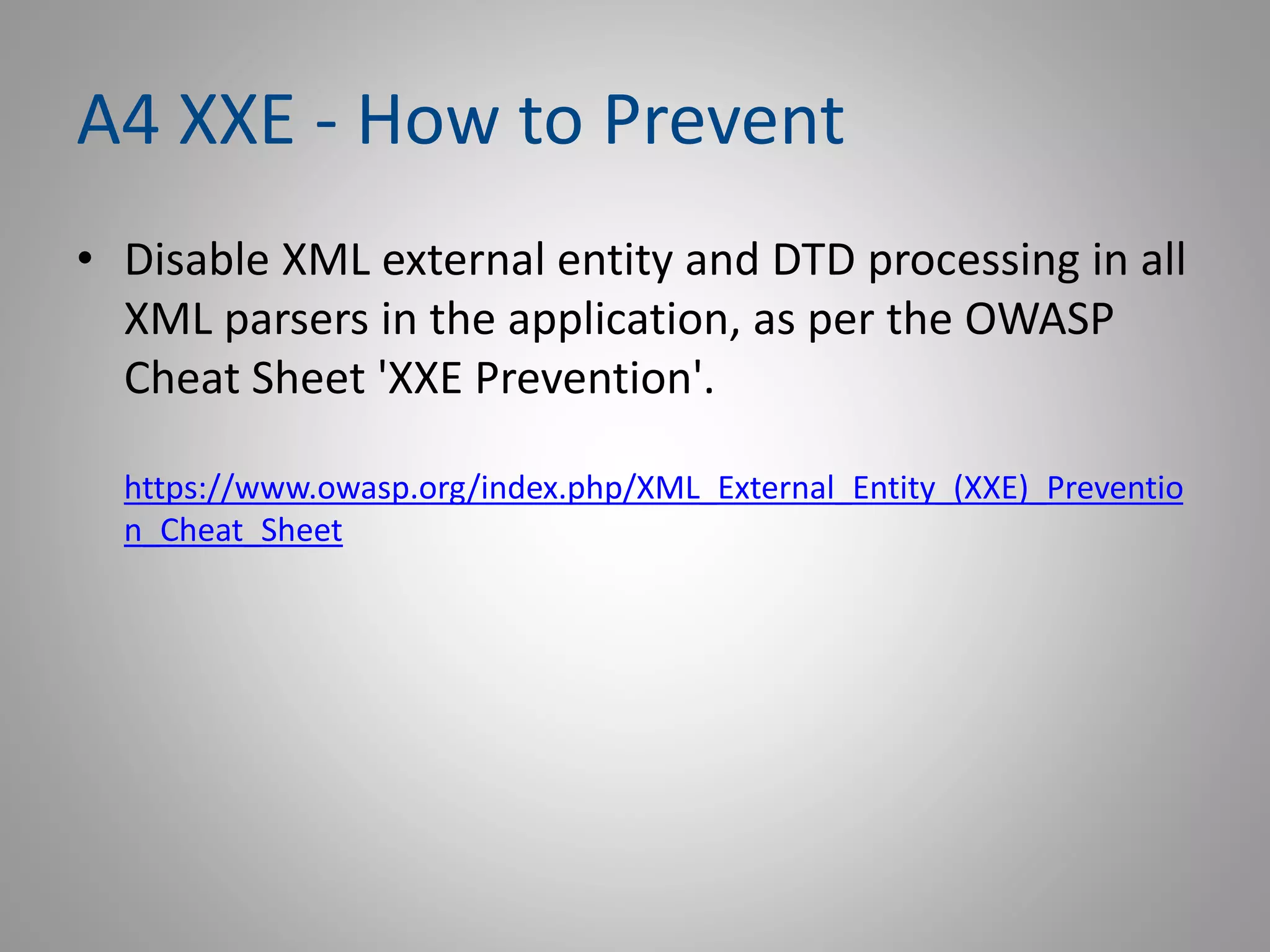 A4 XXE - How to Prevent

• Disable XML external entity and DTD processing in all XML parsers in the application, as per the OWASP Cheat Sheet 'XXE Prevention'.

https://www.owasp.org/index.php/XML_External_Entity_(XXE)_Prevention_Cheat_Sheet